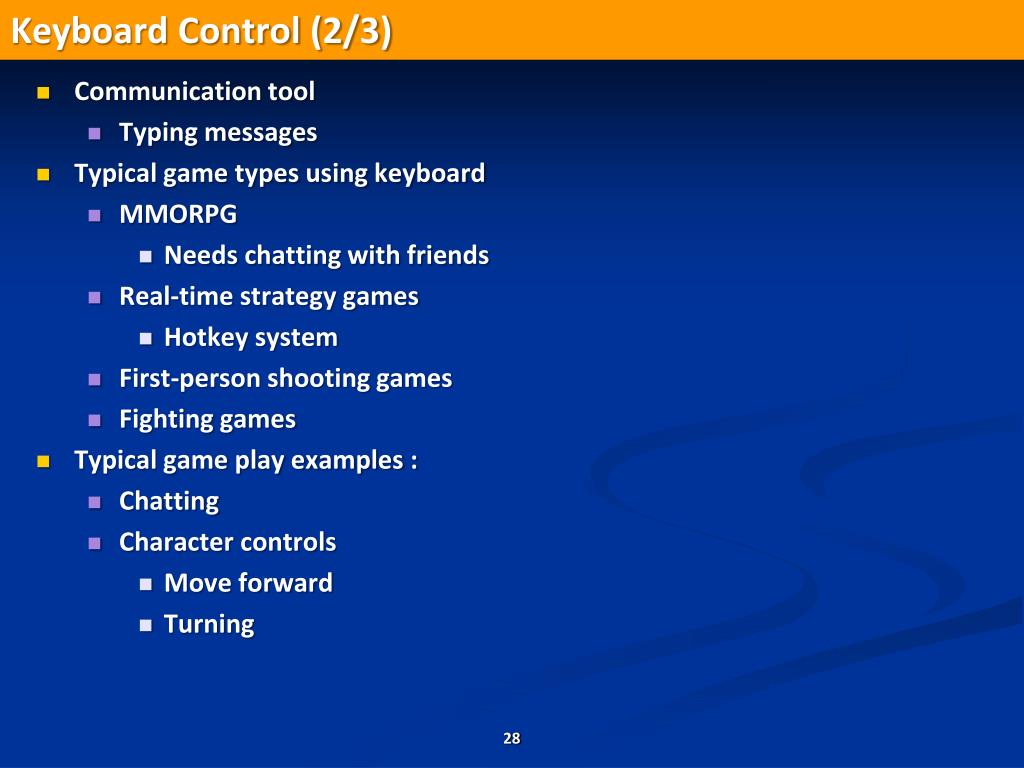 Keyboard Control (2/3)

- Communication tool
  - Typing messages
- Typical game types using keyboard
  - MMORPG
    - Needs chatting with friends
  - Real-time strategy games
    - Hotkey system
  - First-person shooting games
  - Fighting games
- Typical game play examples :
  - Chatting
  - Character controls
    - Move forward
    - Turning

28